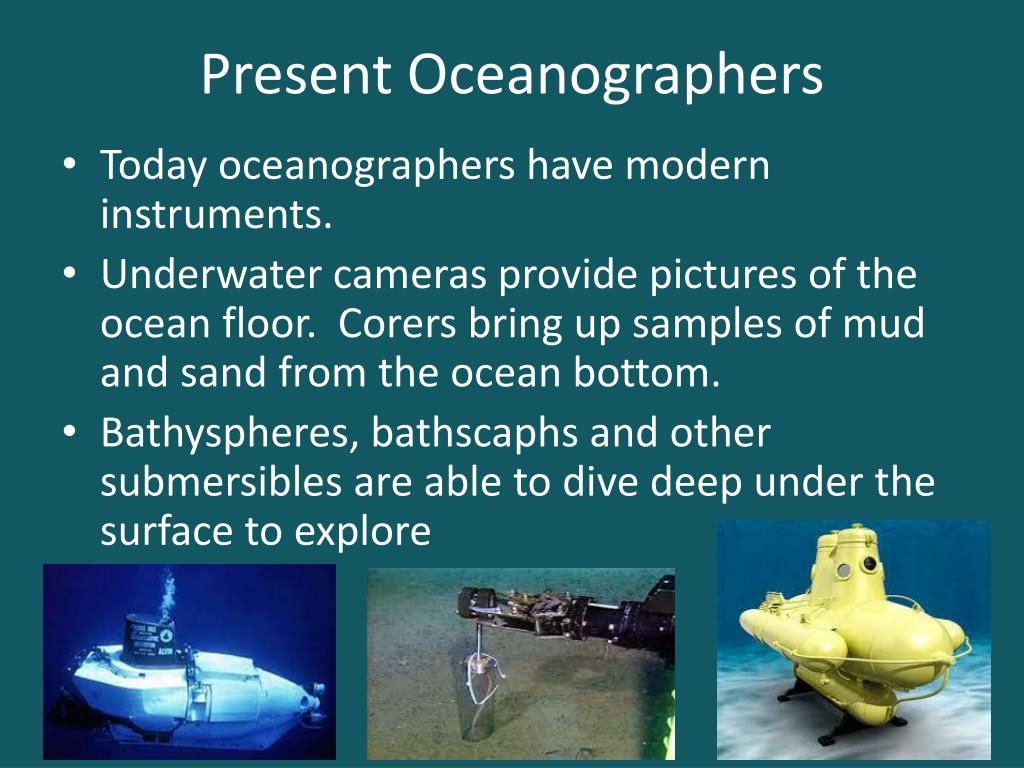 Present Oceanographers

• Today oceanographers have modern instruments.

• Underwater cameras provide pictures of the ocean floor. Corers bring up samples of mud and sand from the ocean bottom.

• Bathyspheres, bathscaphs and other submersibles are able to dive deep under the surface to explore